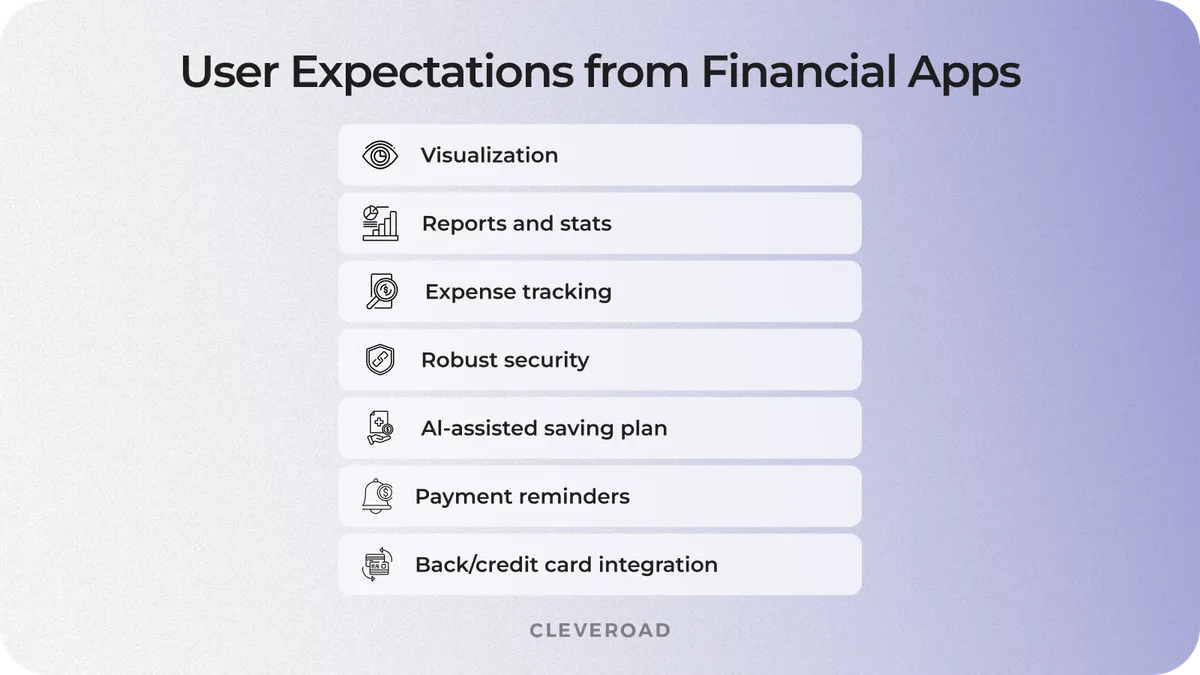 User Expectations from Financial Apps

Visualization

Reports and stats

Expense tracking

Robust security

AI-assisted saving plan

Payment reminders

Back/credit card integration

CLEVEROAD